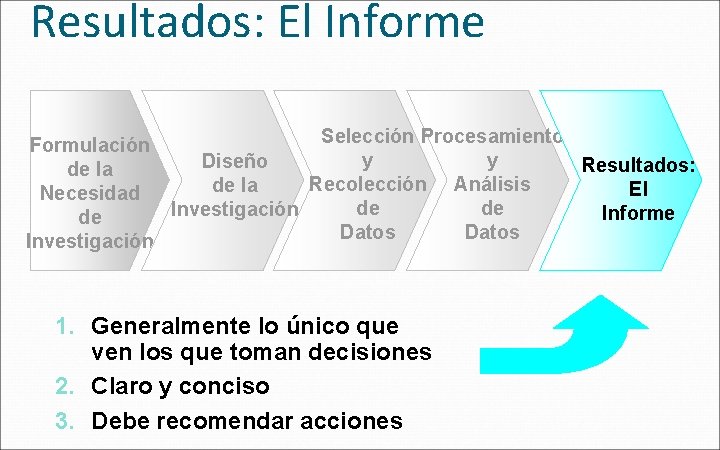 Resultados: El Informe

Formulación de la Necesidad de Investigación

Diseño de la Investigación

Selección y Recolección de Datos

Procesamiento y Análisis de Datos

Resultados: El Informe

1. Generalmente lo único que ven los que toman decisiones
2. Claro y conciso
3. Debe recomendar acciones